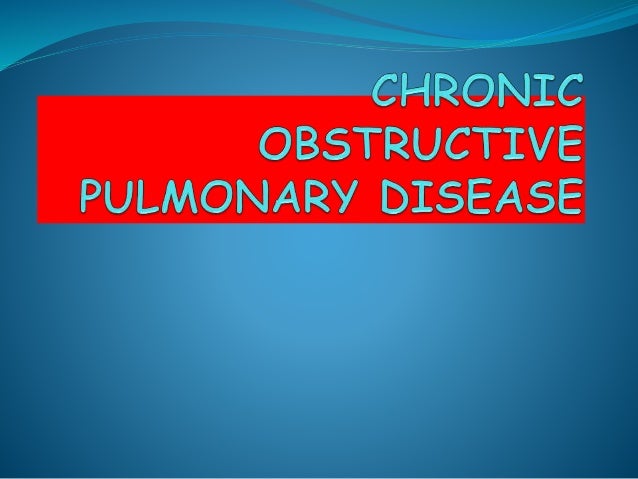 CHRONIC OBSTRUCTIVE PULMONARY DISEASE